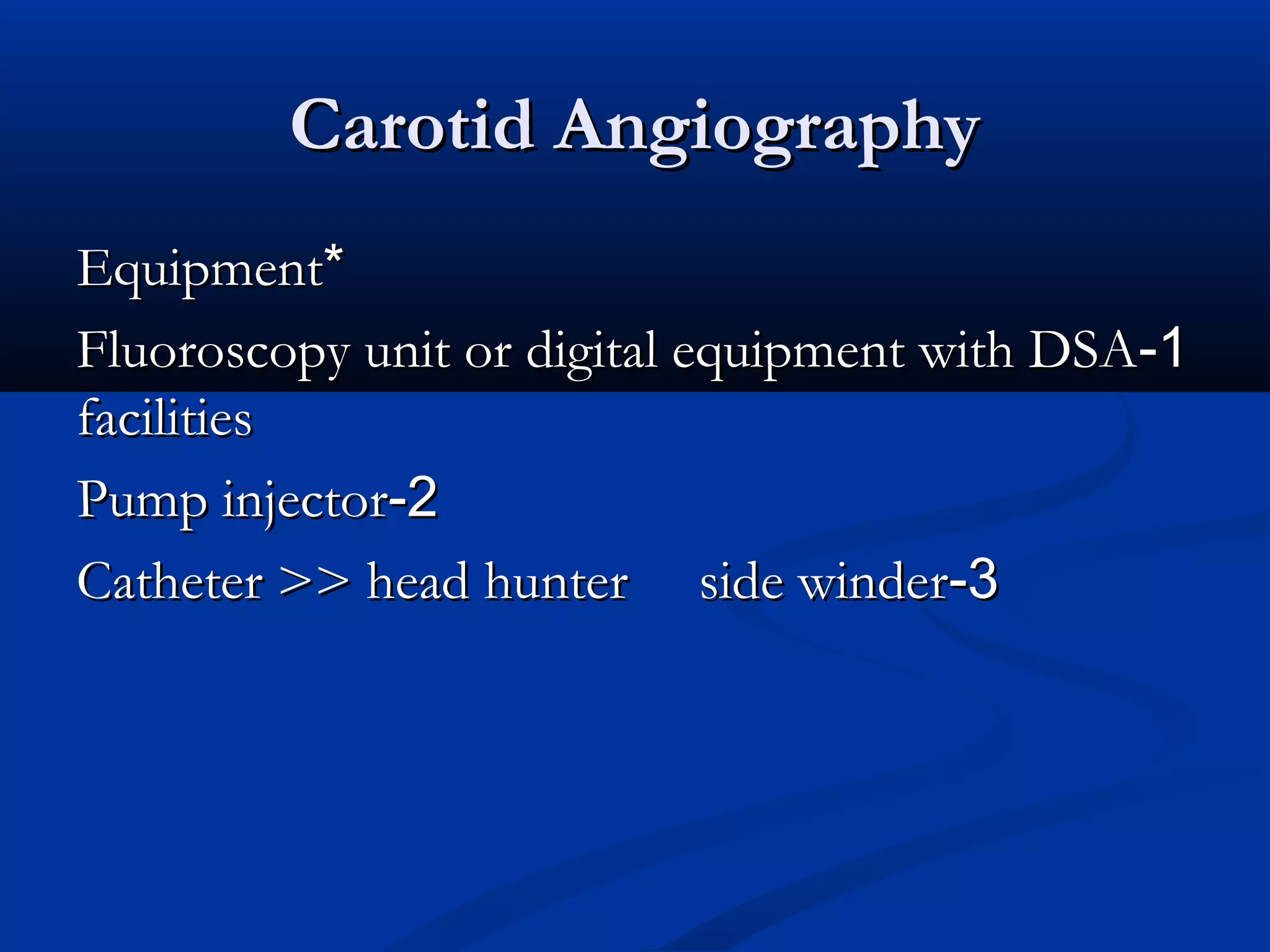 Carotid Angiography

Equipment*

Fluoroscopy unit or digital equipment with DSA-1 facilities

Pump injector-2

Catheter >> head hunter    side winder-3